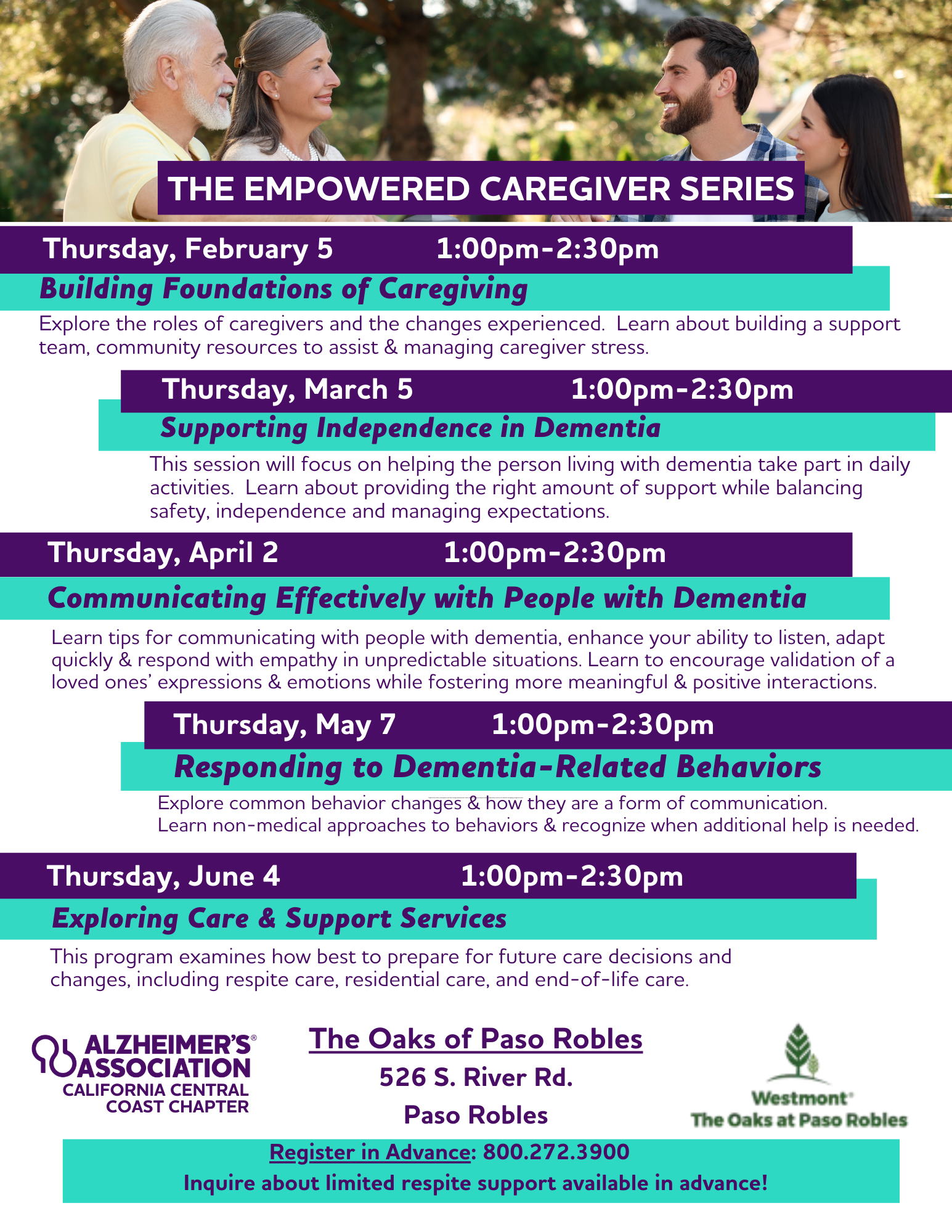 THE EMPOWERED CAREGIVER SERIES

Thursday, February 5 1:00pm-2:30pm

Building Foundations of Caregiving

Explore the roles of caregivers and the changes experienced. Learn about building a support team, community resources to assist & managing caregiver stress.

Thursday, March 5 1:00pm-2:30pm

Supporting Independence in Dementia

This session will focus on helping the person living with dementia take part in daily activities. Learn about providing the right amount of support while balancing safety, independence and managing expectations.

Thursday, April 2 1:00pm-2:30pm

Communicating Effectively with People with Dementia

Learn tips for communicating with people with dementia, enhance your ability to listen, adapt quickly & respond with empathy in unpredictable situations. Learn to encourage validation of a loved ones' expressions & emotions while fostering more meaningful & positive interactions.

Thursday, May 7 1:00pm-2:30pm

Responding to Dementia-Related Behaviors

Explore common behavior changes & how they are a form of communication. Learn non-medical approaches to behaviors & recognize when additional help is needed.

Thursday, June 4 1:00pm-2:30pm

Exploring Care & Support Services

This program examines how best to prepare for future care decisions and changes, including respite care, residential care, and end-of-life care.

ALZHEIMER'S® ASSOCIATION
CALIFORNIA CENTRAL COAST CHAPTER

The Oaks of Paso Robles
526 S. River Rd.
Paso Robles

Westmont®
The Oaks at Paso Robles

Register in Advance: 800.272.3900
Inquire about limited respite support available in advance!